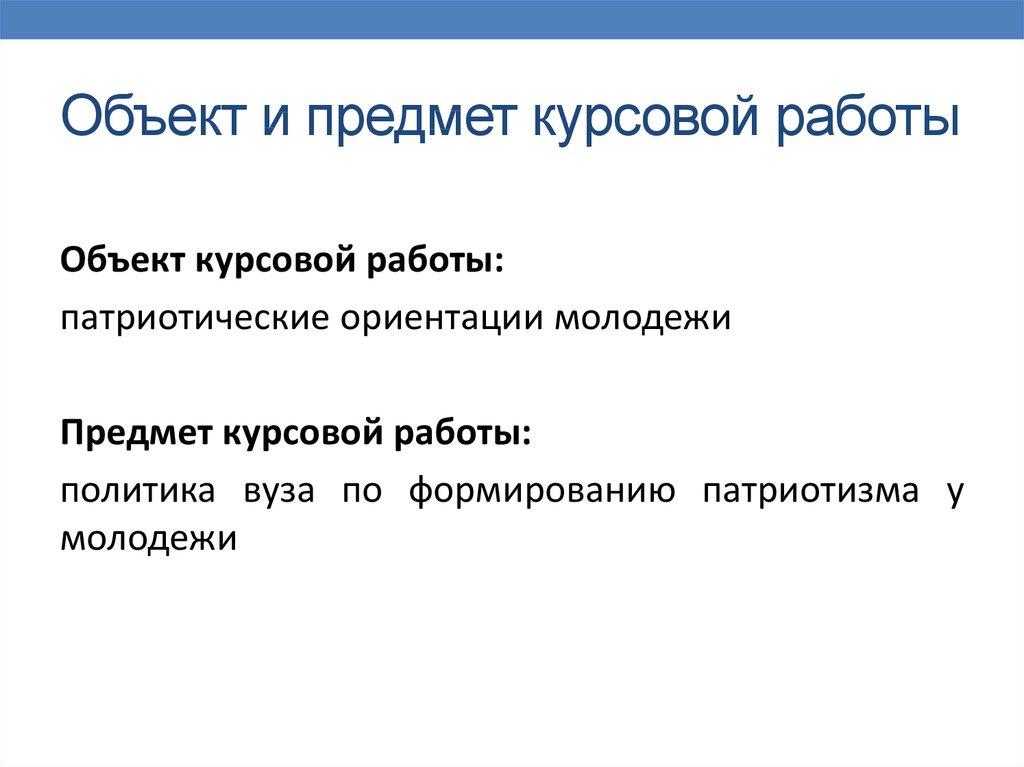 Объект и предмет курсовой работы

Объект курсовой работы:

патриотические ориентации молодежи

Предмет курсовой работы:

политика вуза по формированию патриотизма у молодежи